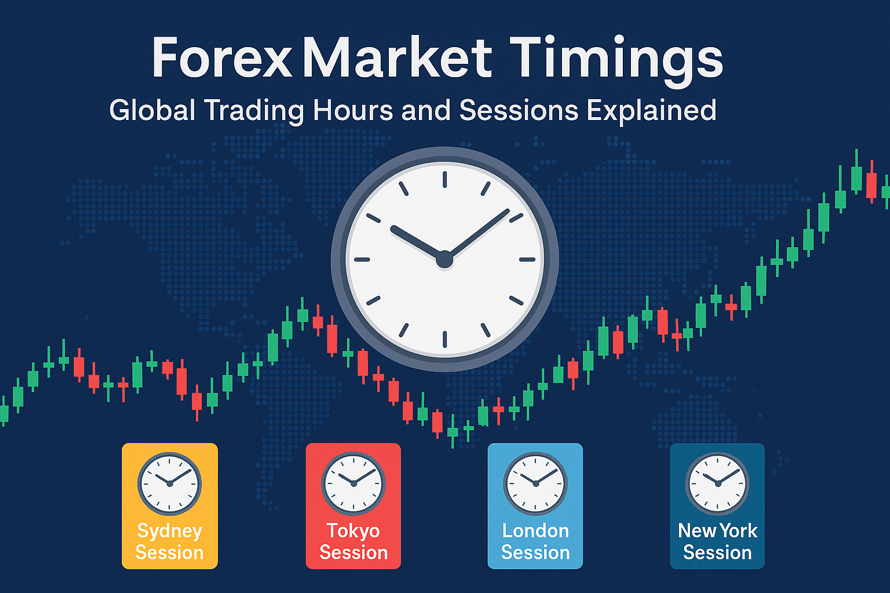 Forex Market Timings

Global Trading Hours and Sessions Explained

Sydney Session

Tokyo Session

London Session

New York Session